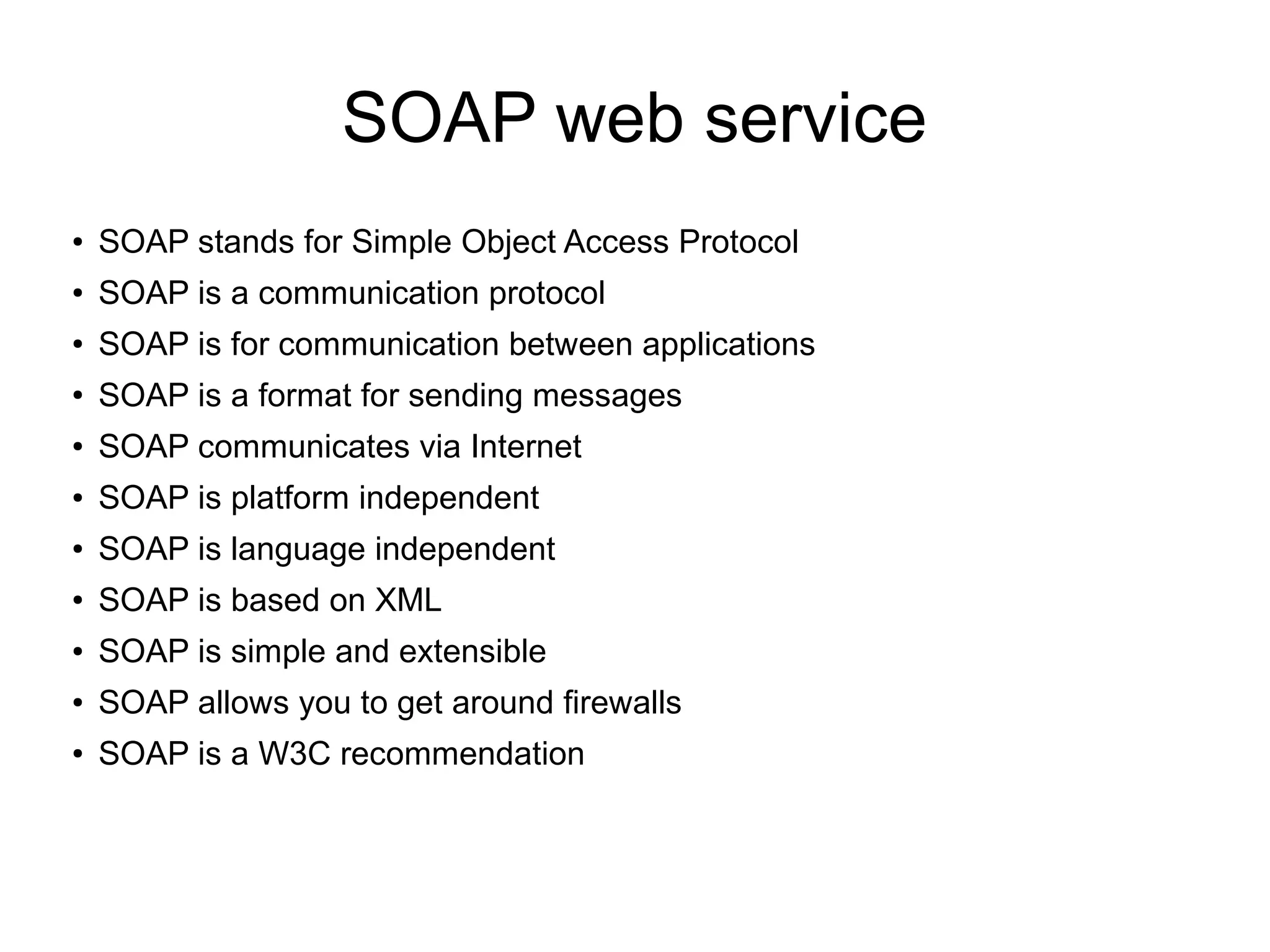 SOAP web service

• SOAP stands for Simple Object Access Protocol
• SOAP is a communication protocol
• SOAP is for communication between applications
• SOAP is a format for sending messages
• SOAP communicates via Internet
• SOAP is platform independent
• SOAP is language independent
• SOAP is based on XML
• SOAP is simple and extensible
• SOAP allows you to get around firewalls
• SOAP is a W3C recommendation